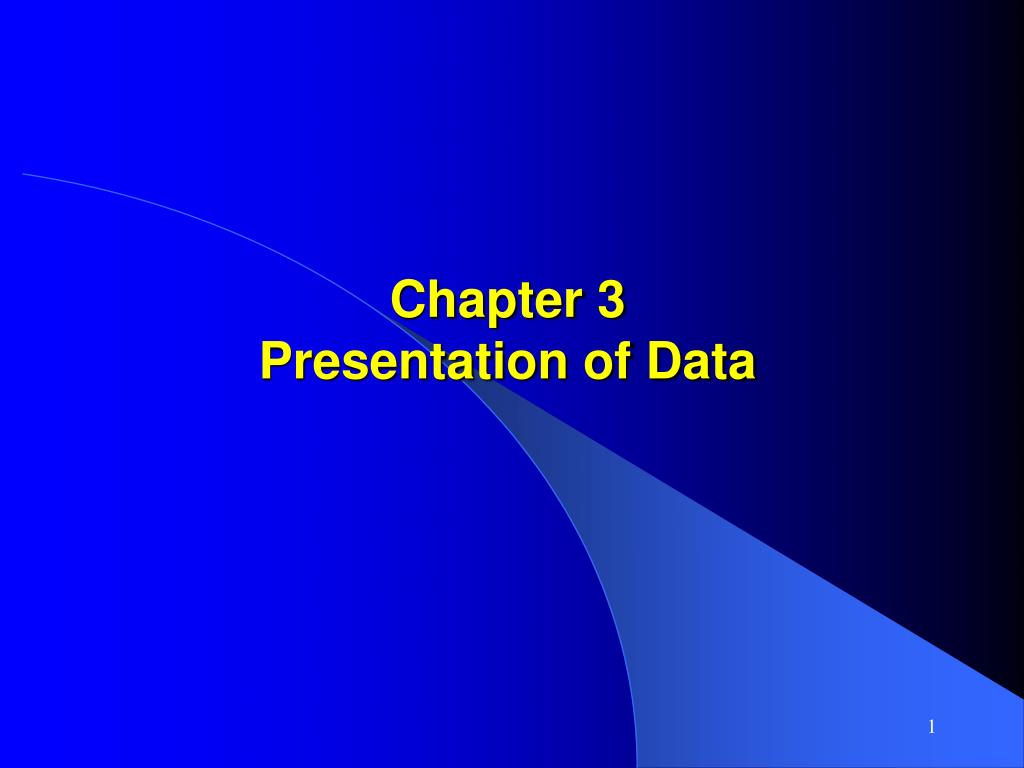 Chapter 3
Presentation of Data

1